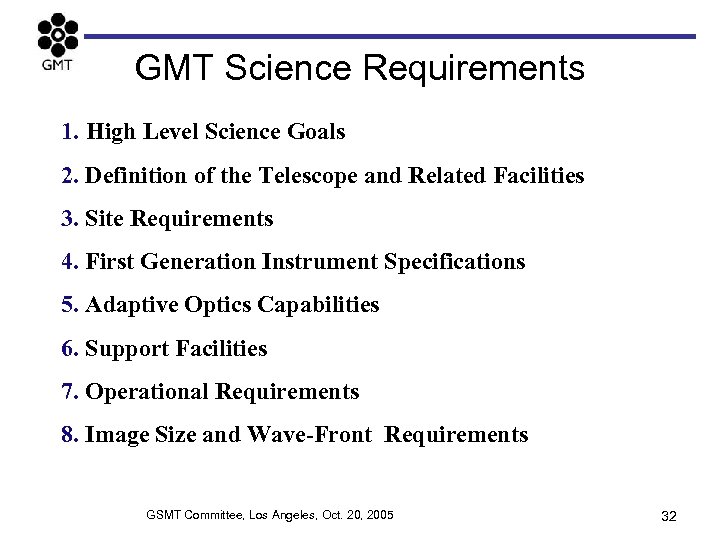 GMT

GMT Science Requirements

1. High Level Science Goals

2. Definition of the Telescope and Related Facilities

3. Site Requirements

4. First Generation Instrument Specifications

5. Adaptive Optics Capabilities

6. Support Facilities

7. Operational Requirements

8. Image Size and Wave-Front Requirements

GSMT Committee, Los Angeles, Oct. 20, 2005

32